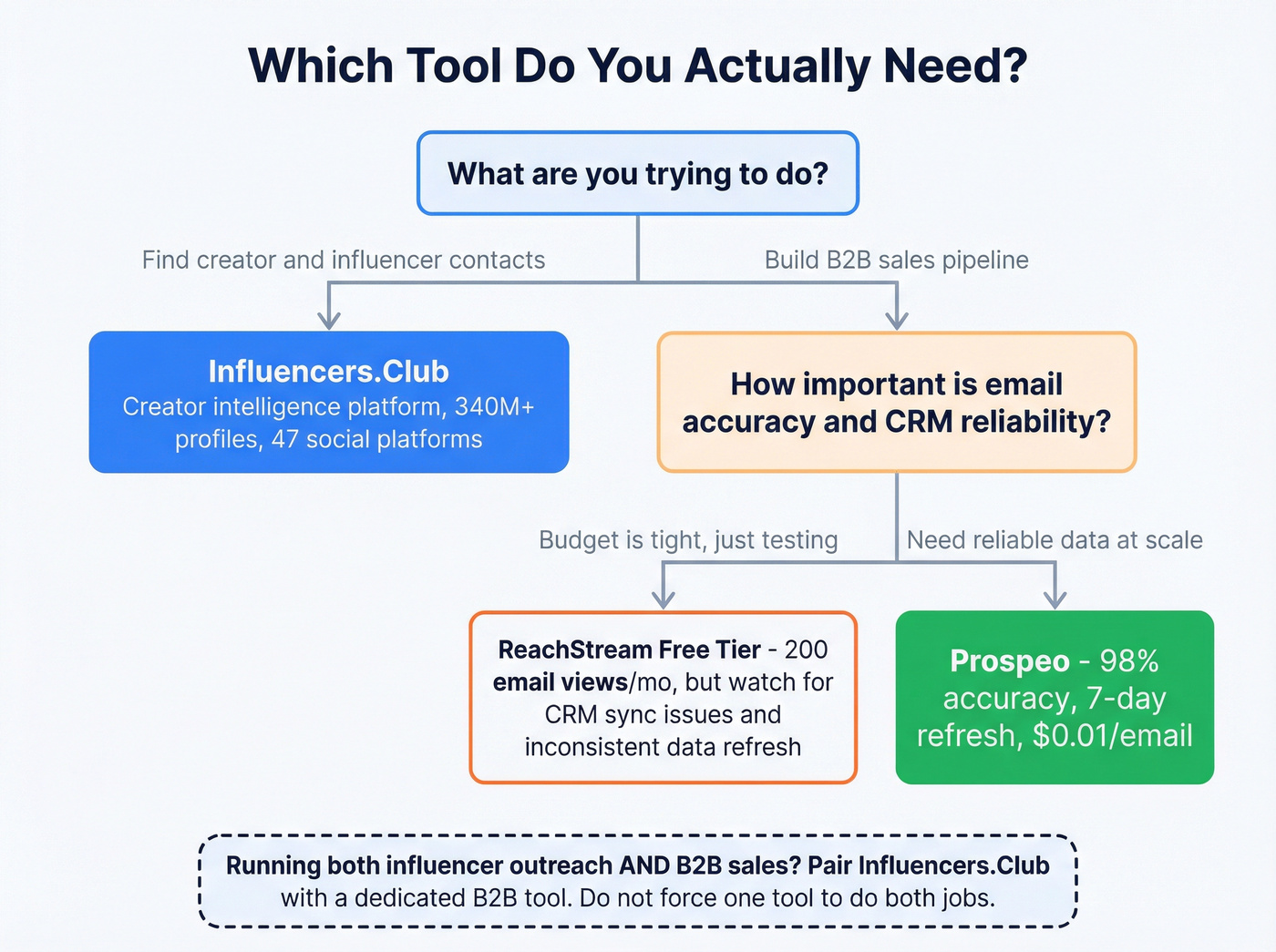 Which Tool Do You Actually Need?

What are you trying to do?

Find creator and influencer contacts

Build B2B sales pipeline

Influencers.Club
Creator intelligence platform, 340M+ profiles, 47 social platforms

How important is email accuracy and CRM reliability?

Budget is tight, just testing

Need reliable data at scale

ReachStream Free Tier - 200 email views/mo, but watch for CRM sync issues and inconsistent data refresh

Prospeo - 98% accuracy, 7-day refresh, $0.01/email

Running both influencer outreach AND B2B sales? Pair Influencers.Club with a dedicated B2B tool. Do not force one tool to do both jobs.